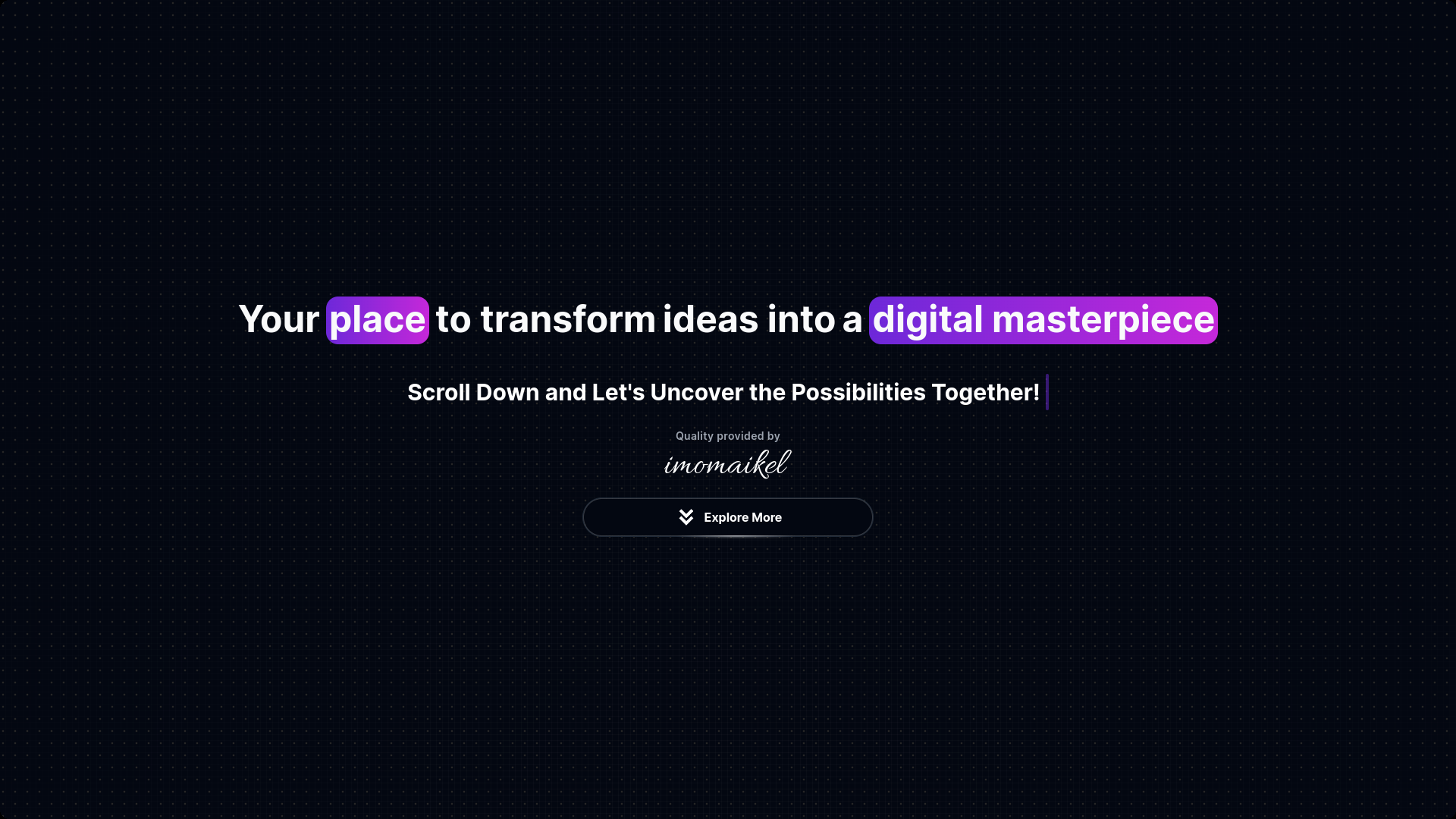 Your place to transform ideas into a digital masterpiece

Scroll Down and Let's Uncover the Possibilities Together!

Quality provided by

imomaikel

Explore More